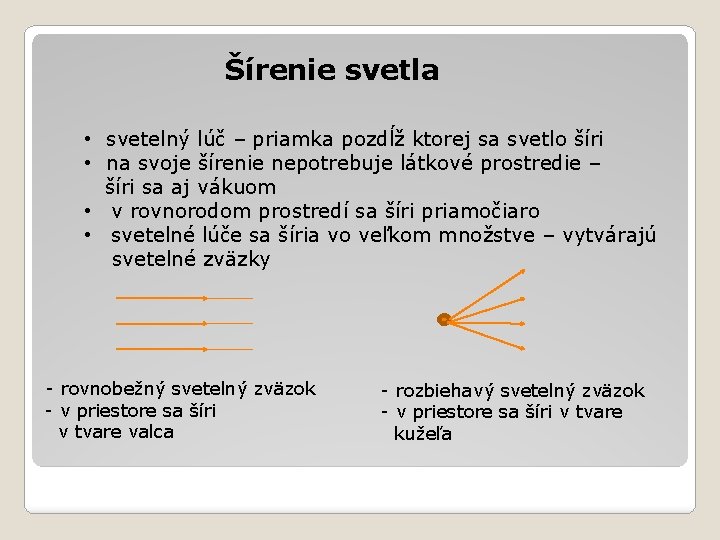 Šírenie svetla

• svetelný lúč – priamka pozdĺž ktorej sa svetlo šíri
• na svoje šírenie nepotrebuje látkové prostredie – šíri sa aj vákuom
• v rovnorodom prostredí sa šíri priamočiaro
• svetelné lúče sa šíria vo veľkom množstve – vytvárajú svetelné zväzky

- rovnobežný svetelný zväzok
- v priestore sa šíri v tvare valca

- rozbiehavý svetelný zväzok
- v priestore sa šíri v tvare kužeľa